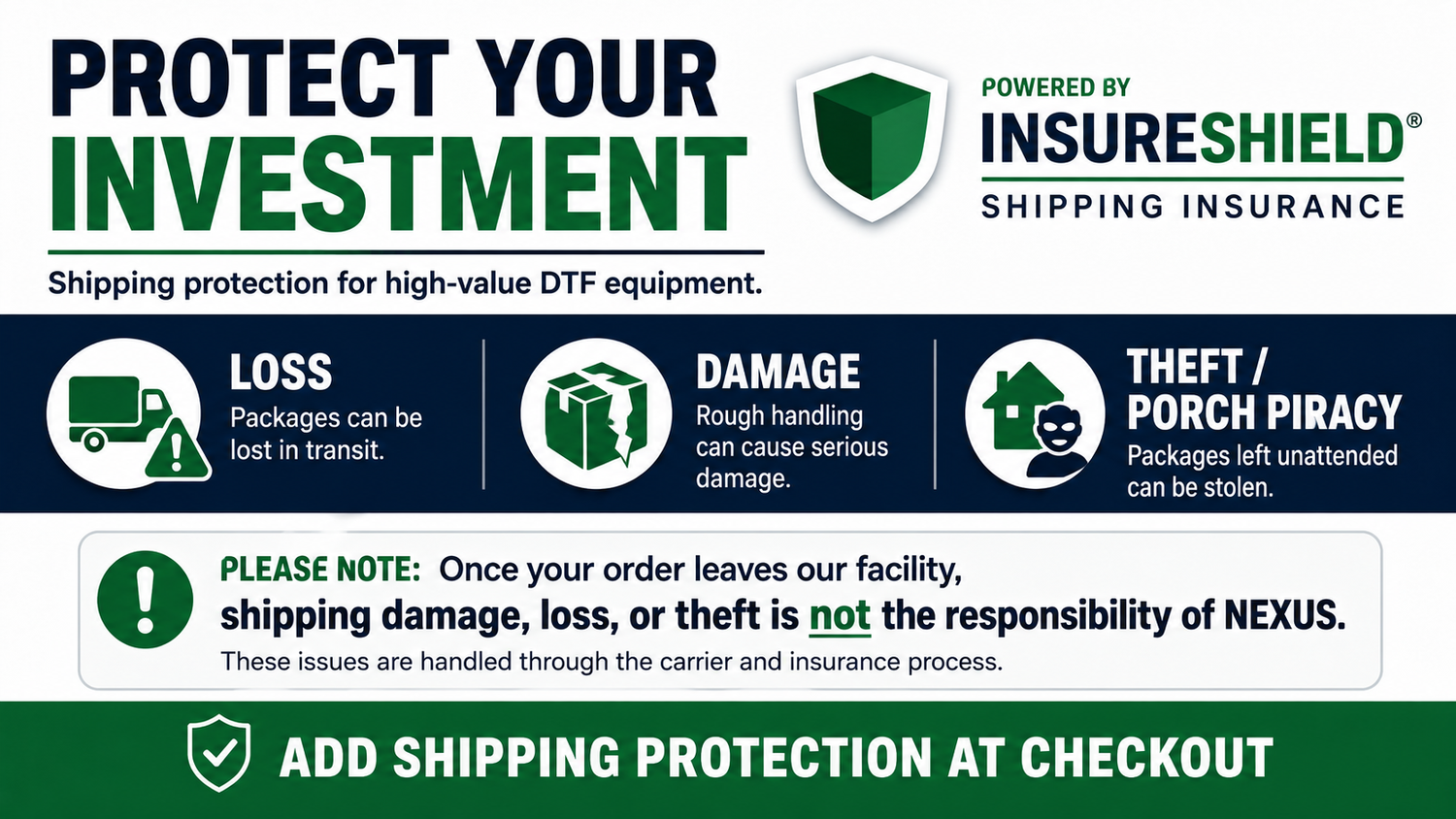 PROTECT YOUR INVESTMENT

Shipping protection for high-value DTF equipment.

POWERED BY
INSURESHIELD®
SHIPPING INSURANCE

LOSS
Packages can be lost in transit.

DAMAGE
Rough handling can cause serious damage.

THEFT / PORCH PIRACY
Packages left unattended can be stolen.

PLEASE NOTE: Once your order leaves our facility, shipping damage, loss, or theft is not the responsibility of NEXUS.
These issues are handled through the carrier and insurance process.

ADD SHIPPING PROTECTION AT CHECKOUT